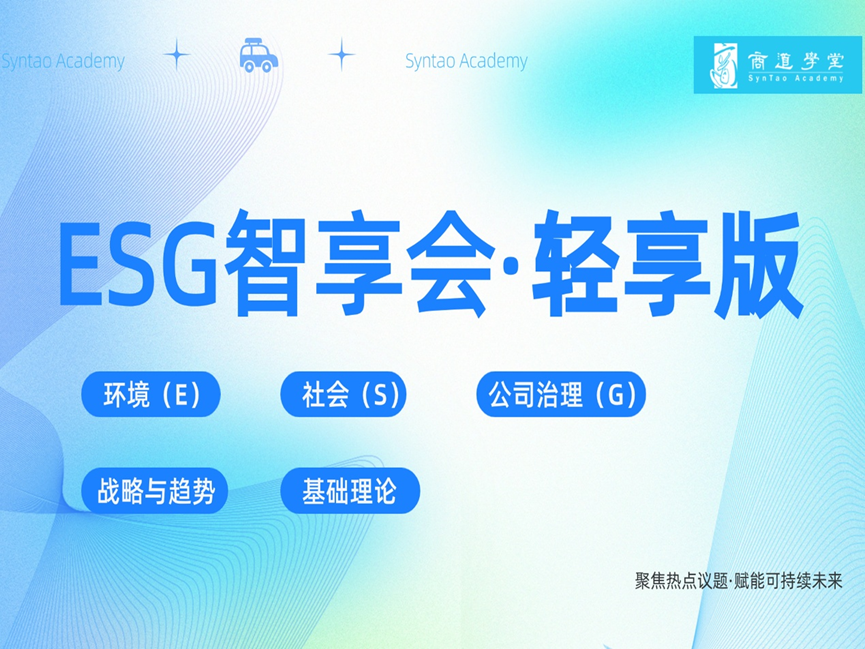 Syntao Academy

Syntao Academy

商道学堂
SynTao Academy

ESG智享会·轻享版

环境（E）

社会（S）

公司治理（G）

战略与趋势

基础理论

聚焦热点议题·赋能可持续未来